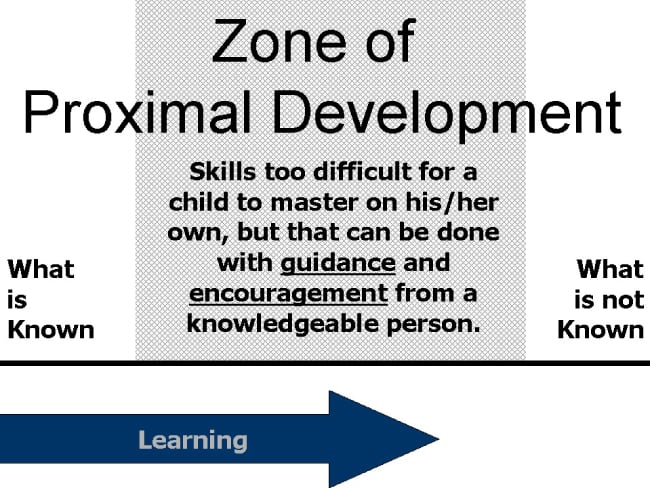 Zone of Proximal Development

What is Known

Skills too difficult for a child to master on his/her own, but that can be done with guidance and encouragement from a knowledgeable person.

What is not Known

Learning